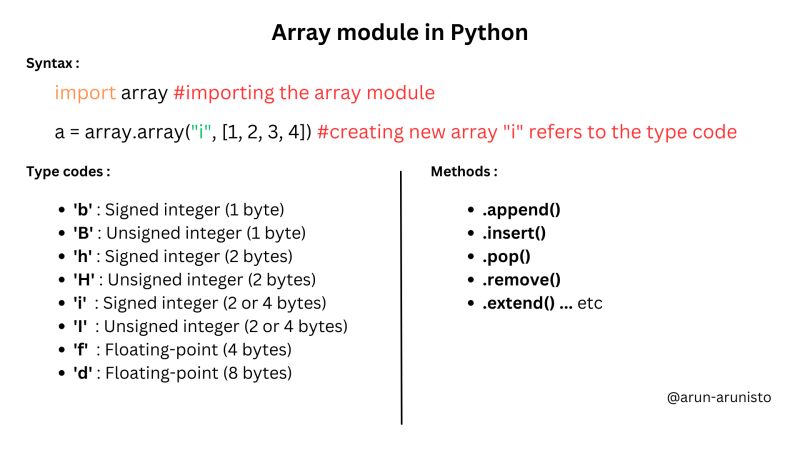 Array module in Python

Syntax :

import array #importing the array module

a = array.array("i", [1, 2, 3, 4]) #creating new array "i" refers to the type code

Type codes :

- 'b' : Signed integer (1 byte)
- 'B' : Unsigned integer (1 byte)
- 'h' : Signed integer (2 bytes)
- 'H' : Unsigned integer (2 bytes)
- 'i' : Signed integer (2 or 4 bytes)
- 'I' : Unsigned integer (2 or 4 bytes)
- 'f' : Floating-point (4 bytes)
- 'd' : Floating-point (8 bytes)

Methods :

- .append()
- .insert()
- .pop()
- .remove()
- .extend() ... etc

@arun-arunisto